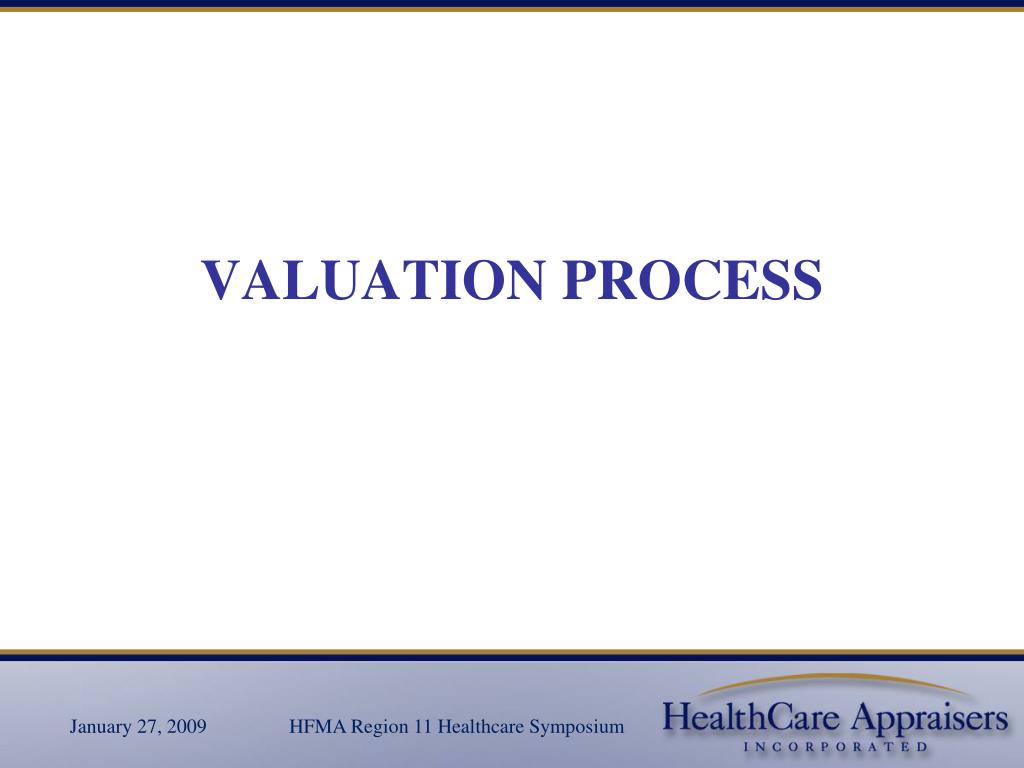 VALUATION PROCESS

January 27, 2009

HFMA Region 11 Healthcare Symposium

HealthCare Appraisers
INCORPORATED